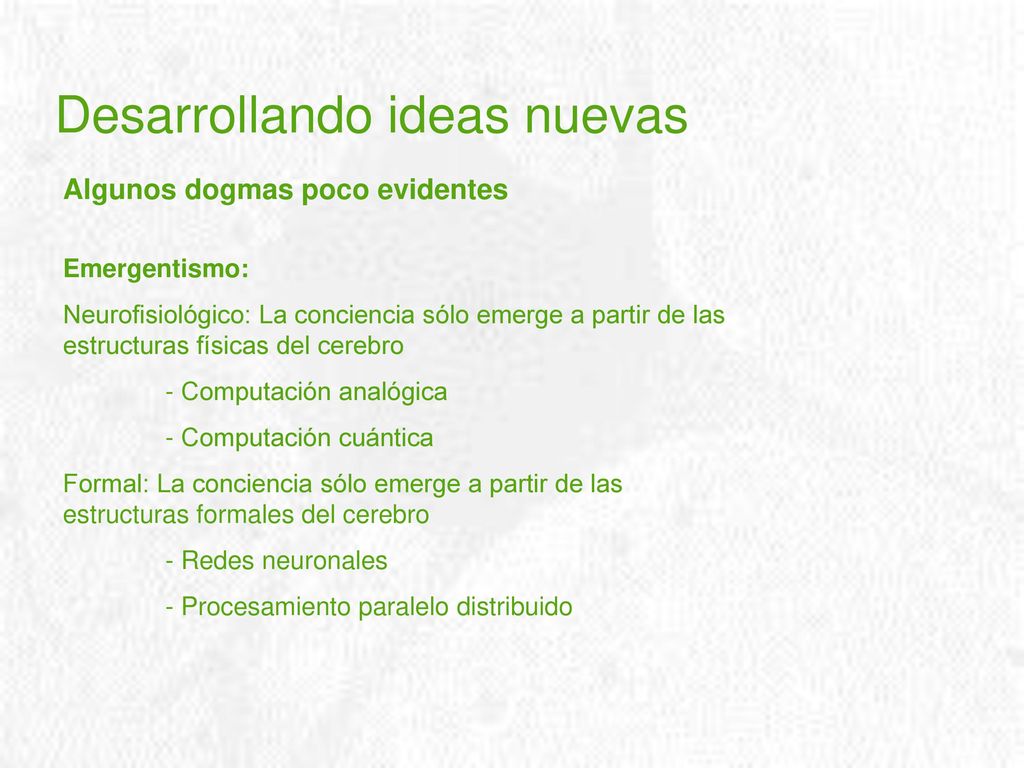 Desarrollando ideas nuevas

Algunos dogmas poco evidentes

Emergentismo:

Neurofisiológico: La conciencia sólo emerge a partir de las estructuras físicas del cerebro

- Computación analógica

- Computación cuántica

Formal: La conciencia sólo emerge a partir de las estructuras formales del cerebro

- Redes neuronales

- Procesamiento paralelo distribuido